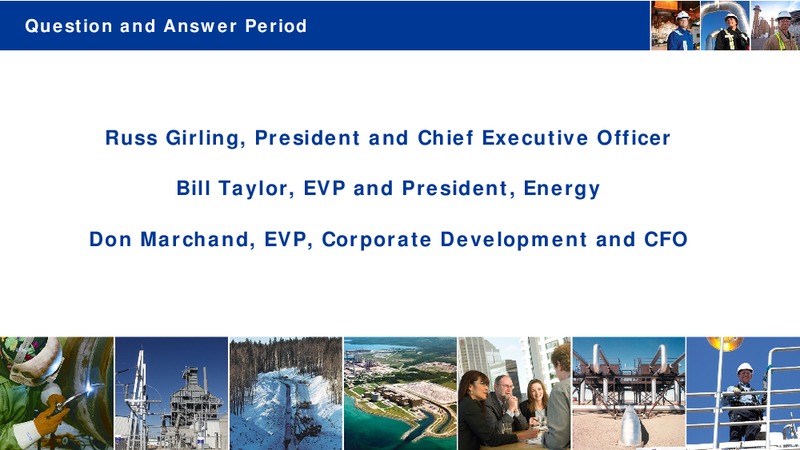 Question and Answer Period

Russ Girling, President and Chief Executive Officer

Bill Taylor, EVP and President, Energy

Don Marchand, EVP, Corporate Development and CFO